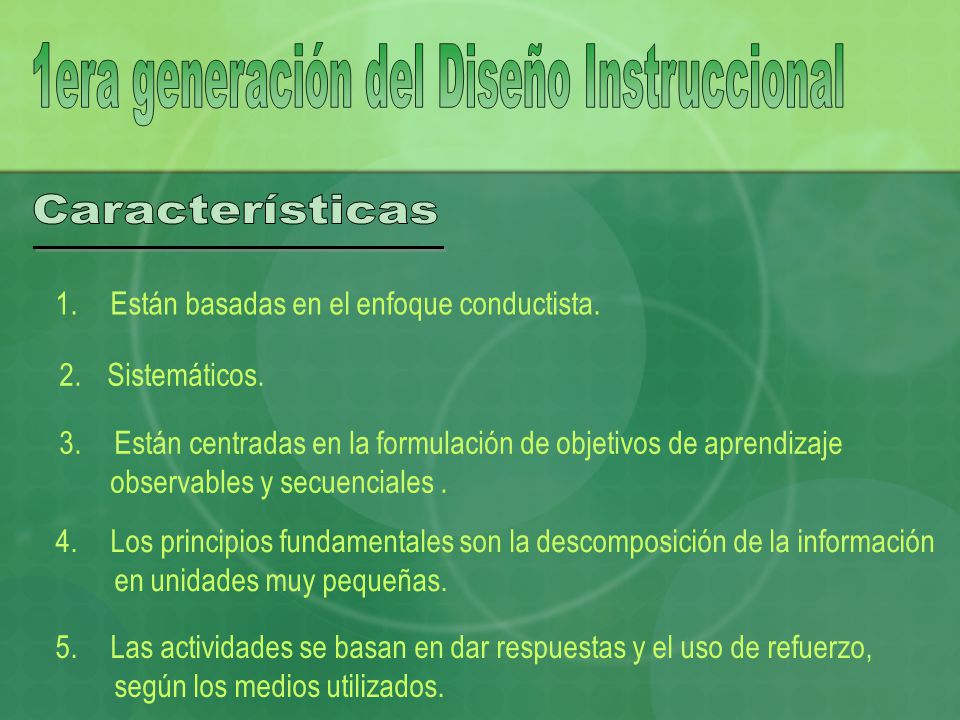 1era generación del Diseño Instruccional

Características

1. Están basadas en el enfoque conductista.

2. Sistemáticos.

3. Están centradas en la formulación de objetivos de aprendizaje observables y secuenciales .

4. Los principios fundamentales son la descomposición de la información en unidades muy pequeñas.

5. Las actividades se basan en dar respuestas y el uso de refuerzo, según los medios utilizados.